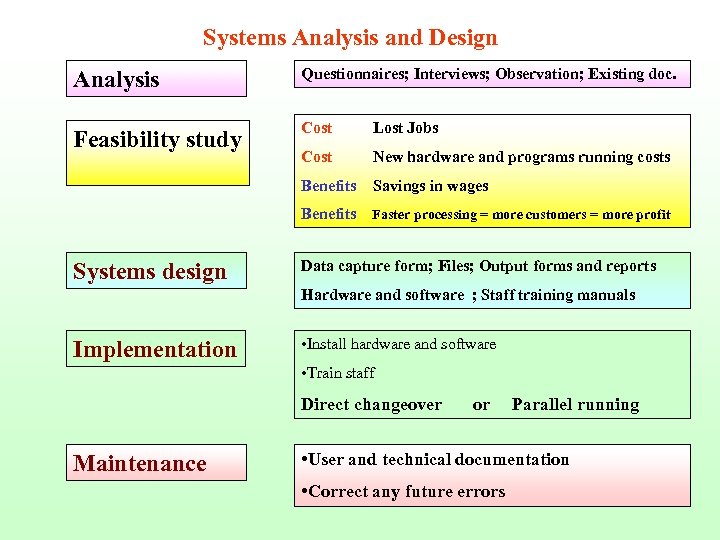 Systems Analysis and Design

Analysis

Questionnaires; Interviews; Observation; Existing doc.

Feasibility study

Cost Lost Jobs

Cost New hardware and programs running costs

Benefits Savings in wages

Benefits Faster processing = more customers = more profit

Systems design

Data capture form; Files; Output forms and reports

Hardware and software ; Staff training manuals

Implementation

•Install hardware and software

•Train staff

Direct changeover or Parallel running

Maintenance

•User and technical documentation

•Correct any future errors